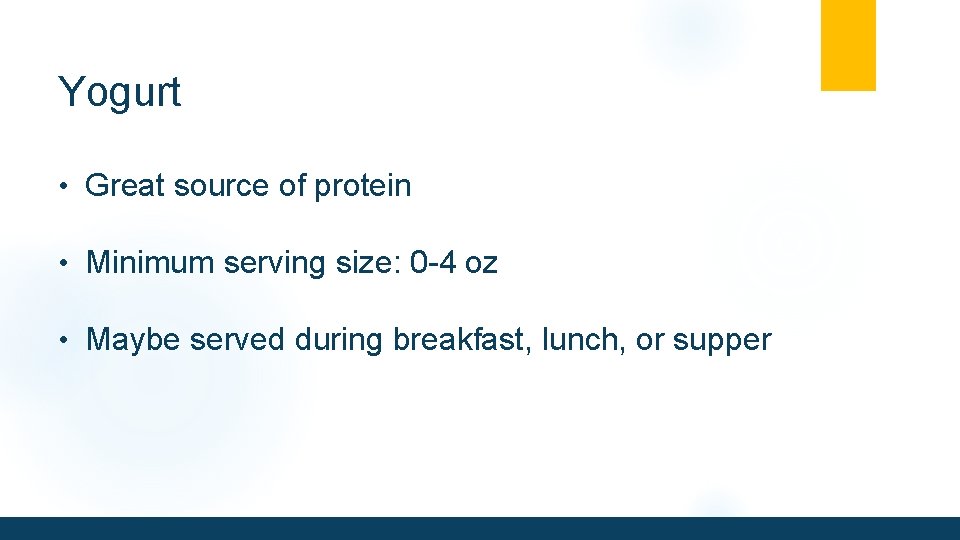 Yogurt

• Great source of protein

• Minimum serving size: 0-4 oz

• Maybe served during breakfast, lunch, or supper